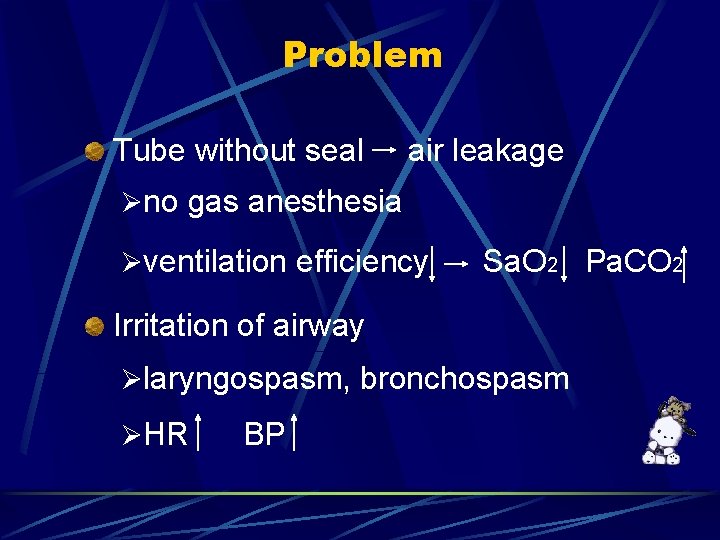 Problem

Tube without seal → air leakage

➢no gas anesthesia

➢ventilation efficiency↓ → $SaO_2$↓ $PaCO_2$↑

Irritation of airway

➢laryngospasm, bronchospasm

➢HR↑ BP↑